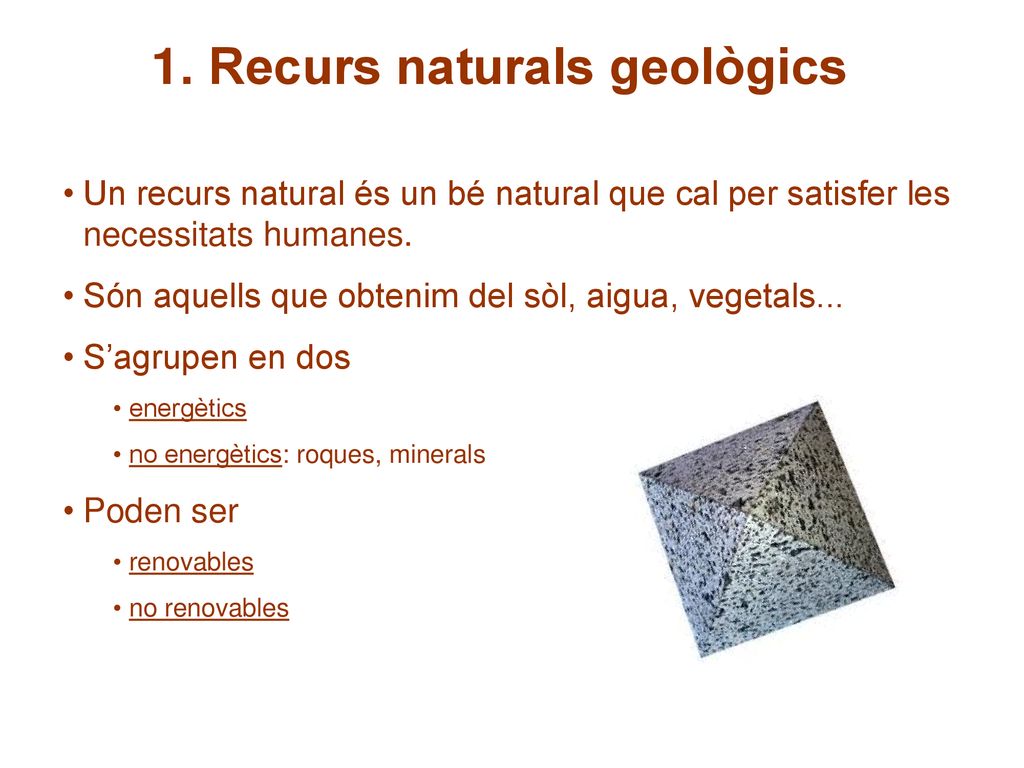 1. Recurs naturals geològics

• Un recurs natural és un bé natural que cal per satisfer les necessitats humanes.

• Són aquells que obtenim del sòl, aigua, vegetals...

• S’agrupen en dos

• energètics

• no energètics: roques, minerals

• Poden ser

• renovables

• no renovables